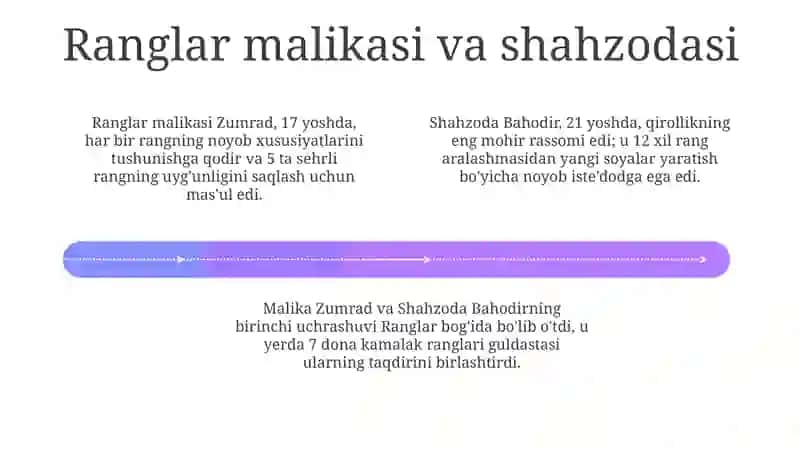 Ranglar malikasi va shahzodasi

Ranglar malikasi Zumrad, 17 yoshda, har bir rangning noyob xususiyatlarini tushunishga qodir va 5 ta sehrli rangning uyg'unligini saqlash uchun mas'ul edi.

Shahzoda Bahodir, 21 yoshda, qirollikning eng mohir rassomi edi; u 12 xil rang aralashmasidan yangi soyalar yaratish bo'yicha noyob iste'dodga ega edi.

Malika Zumrad va Shahzoda Bahodirning birinchi uchrashuvi Ranglar bog'ida bo'lib o'tdi, u yerda 7 dona kamalak ranglari guldastasi ularning taqdirini birlashtirdi.